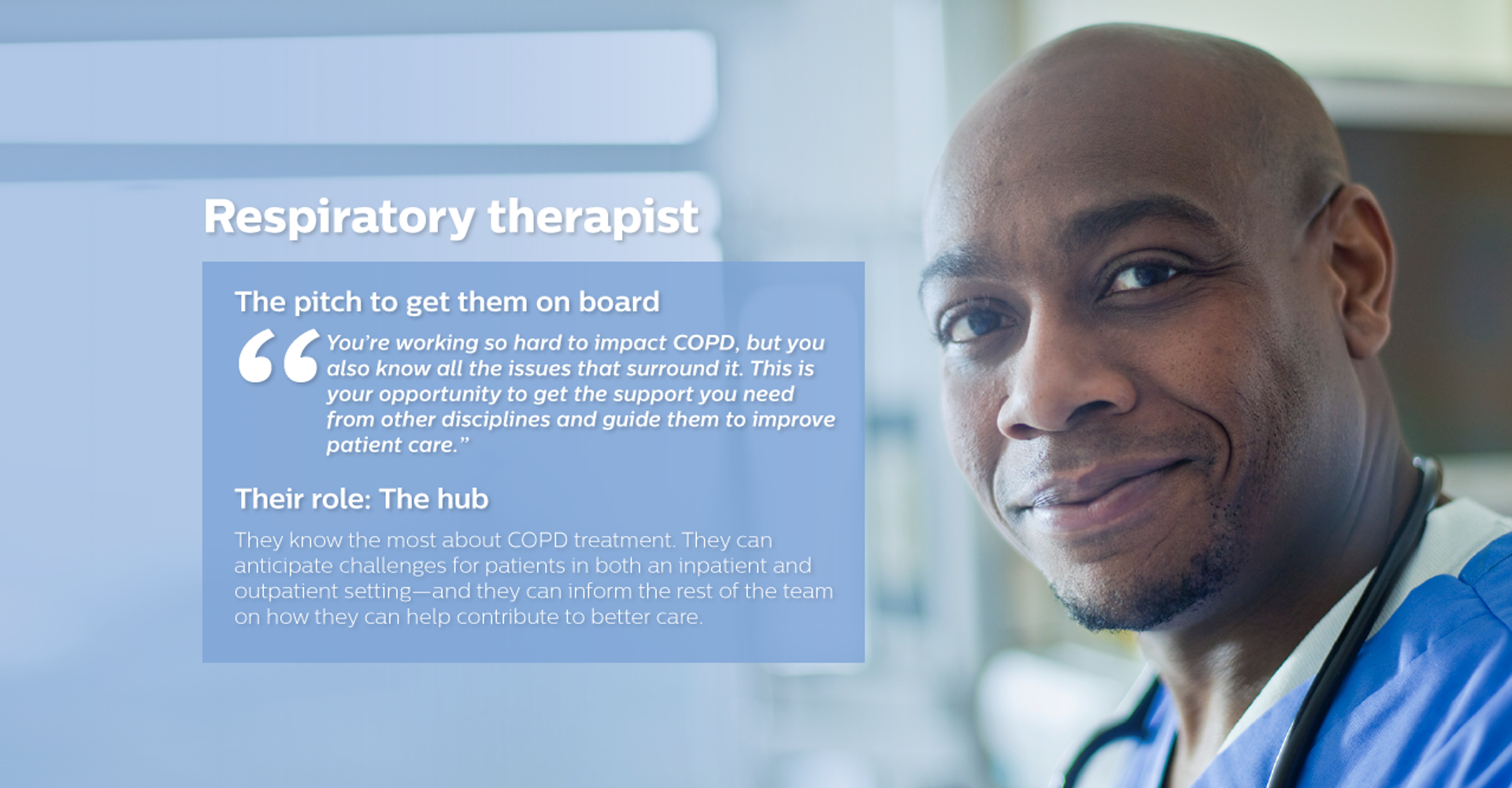 Respiratory therapist

The pitch to get them on board

“You’re working so hard to impact COPD, but you also know all the issues that surround it. This is your opportunity to get the support you need from other disciplines and guide them to improve patient care.”

Their role: The hub

They know the most about COPD treatment. They can anticipate challenges for patients in both an inpatient and outpatient setting—and they can inform the rest of the team on how they can help contribute to better care.